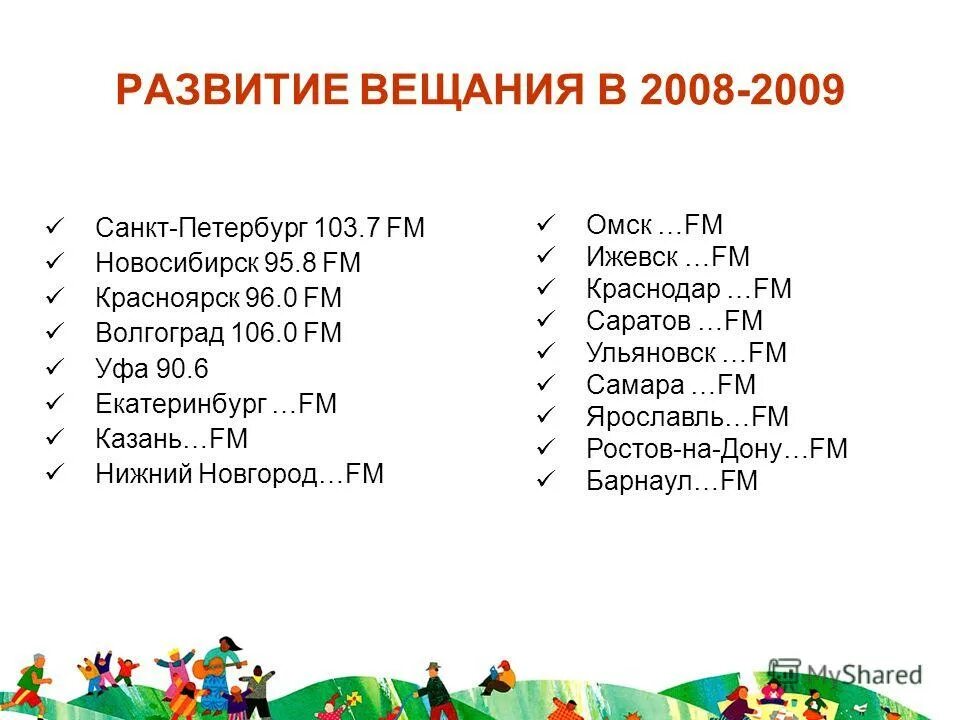 РАЗВИТИЕ ВЕЩАНИЯ В 2008-2009

✓ Санкт-Петербург 103.7 FM
✓ Новосибирск 95.8 FM
✓ Красноярск 96.0 FM
✓ Волгоград 106.0 FM
✓ Уфа 90.6
✓ Екатеринбург …FM
✓ Казань…FM
✓ Нижний Новгород…FM

✓ Омск …FM
✓ Ижевск …FM
✓ Краснодар …FM
✓ Саратов …FM
✓ Ульяновск …FM
✓ Самара …FM
✓ Ярославль…FM
✓ Ростов-на-Дону…FM
✓ Барнаул…FM

MyShared